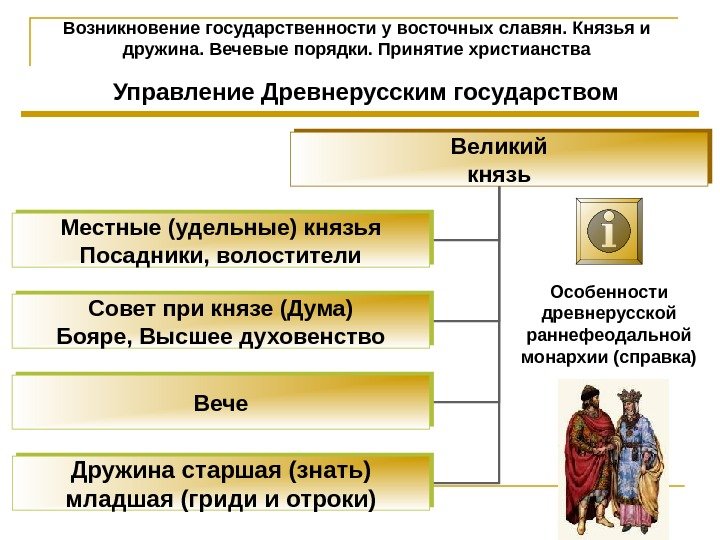 Возникновение государственности у восточных славян. Князья и дружина. Вечевые порядки. Принятие христианства

Управление Древнерусским государством

Великий князь

Местные (удельные) князья
Посадники, волостители

Совет при князе (Дума)
Бояре, Высшее духовенство

Вече

Дружина старшая (знать)
младшая (гриди и отроки)

i

Особенности древнерусской раннефеодальной монархии (справка)